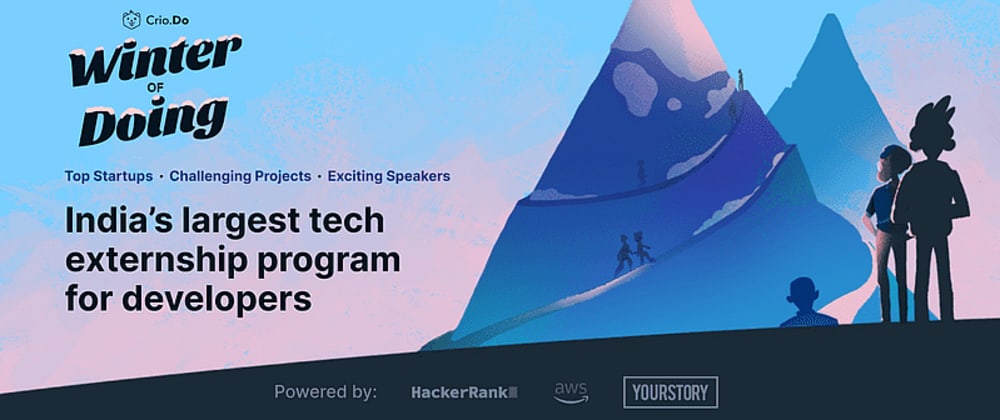 Crio.Do

Winter OF Doing

Top Startups • Challenging Projects • Exciting Speakers

India's largest tech externship program for developers

Powered by: HackerRank aws YOURSTORY